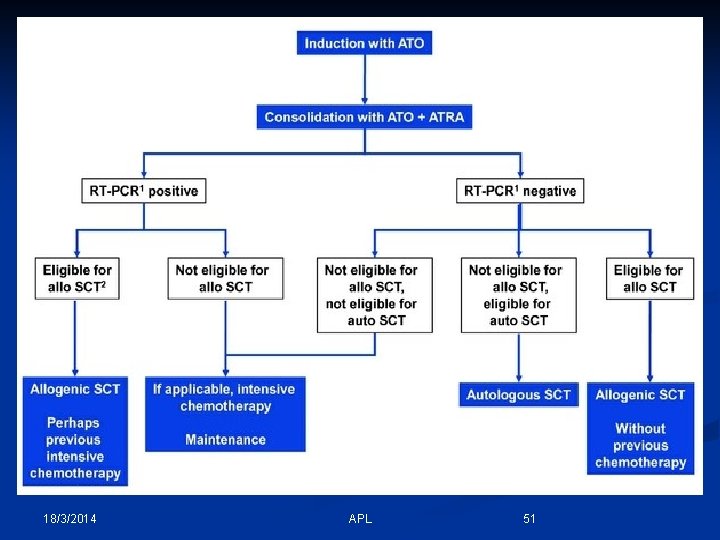 Induction with ATO

Consolidation with ATO + ATRA

RT-PCR$^1$ positive

RT-PCR$^1$ negative

Eligible for allo SCT$^2$

Not eligible for allo SCT

Not eligible for allo SCT, not eligible for auto SCT

Not eligible for allo SCT, eligible for auto SCT

Eligible for allo SCT

Allogenic SCT

Perhaps previous intensive chemotherapy

If applicable, intensive chemotherapy

Maintenance

Autologous SCT

Allogenic SCT

Without previous chemotherapy

18/3/2014

APL

51